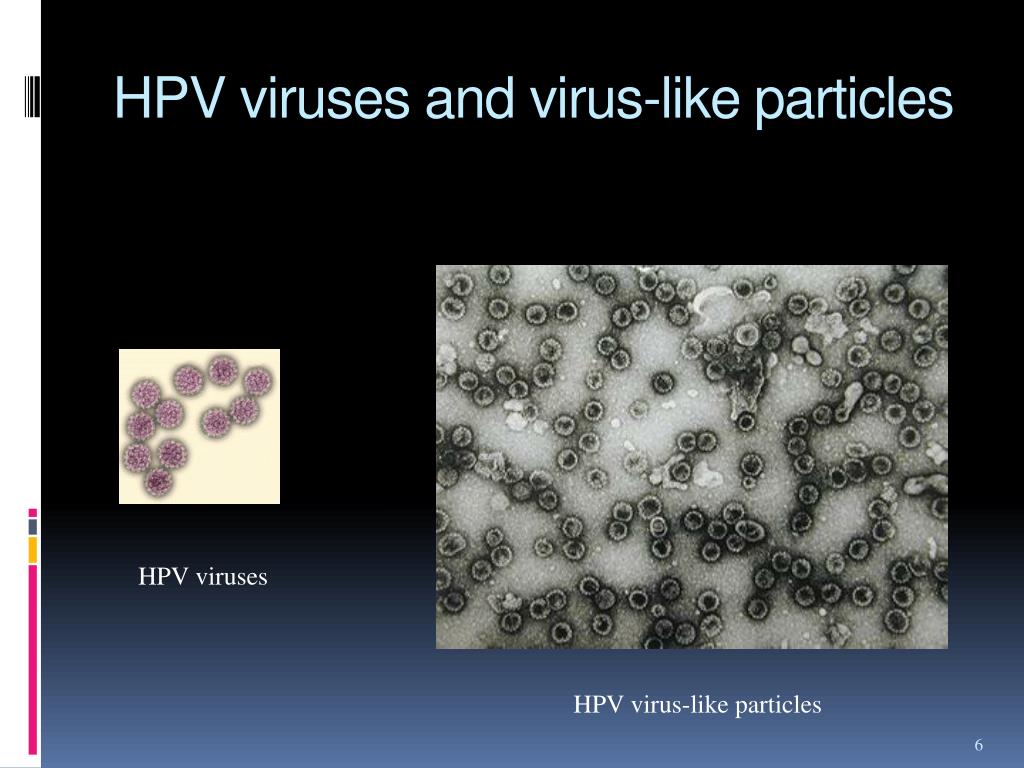 HPV viruses and virus-like particles

HPV viruses

HPV virus-like particles

6